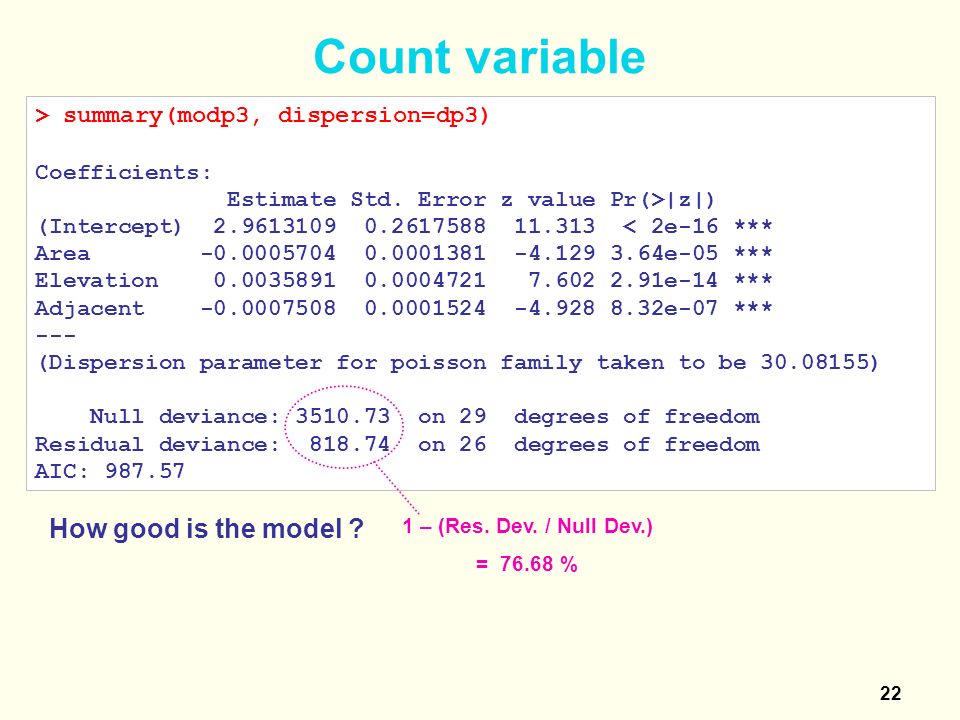 Count variable

> summary(modp3, dispersion=dp3)

Coefficients:

|  | Estimate | Std. Error | z value | Pr(>\|z\|) |  |
|---|---|---|---|---|---|
| (Intercept) | 2.9613109 | 0.2617588 | 11.313 | < 2e-16 | *** |
| Area | -0.0005704 | 0.0001381 | -4.129 | 3.64e-05 | *** |
| Elevation | 0.0035891 | 0.0004721 | 7.602 | 2.91e-14 | *** |
| Adjacent | -0.0007508 | 0.0001524 | -4.928 | 8.32e-07 | *** |

---
(Dispersion parameter for poisson family taken to be 30.08155)

Null deviance: 3510.73 on 29 degrees of freedom
Residual deviance: 818.74 on 26 degrees of freedom
AIC: 987.57

How good is the model ?

1 – (Res. Dev. / Null Dev.)

= 76.68 %

22